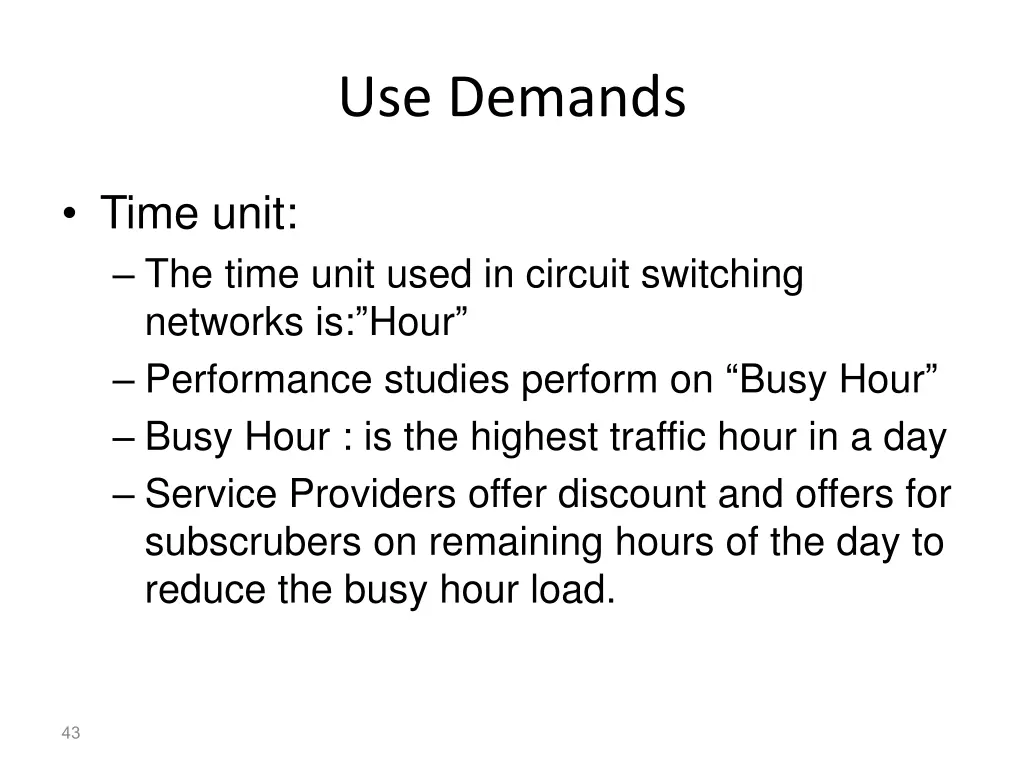 Use Demands

• Time unit:
– The time unit used in circuit switching networks is:”Hour”
– Performance studies perform on “Busy Hour”
– Busy Hour : is the highest traffic hour in a day
– Service Providers offer discount and offers for subscrubers on remaining hours of the day to reduce the busy hour load.

43